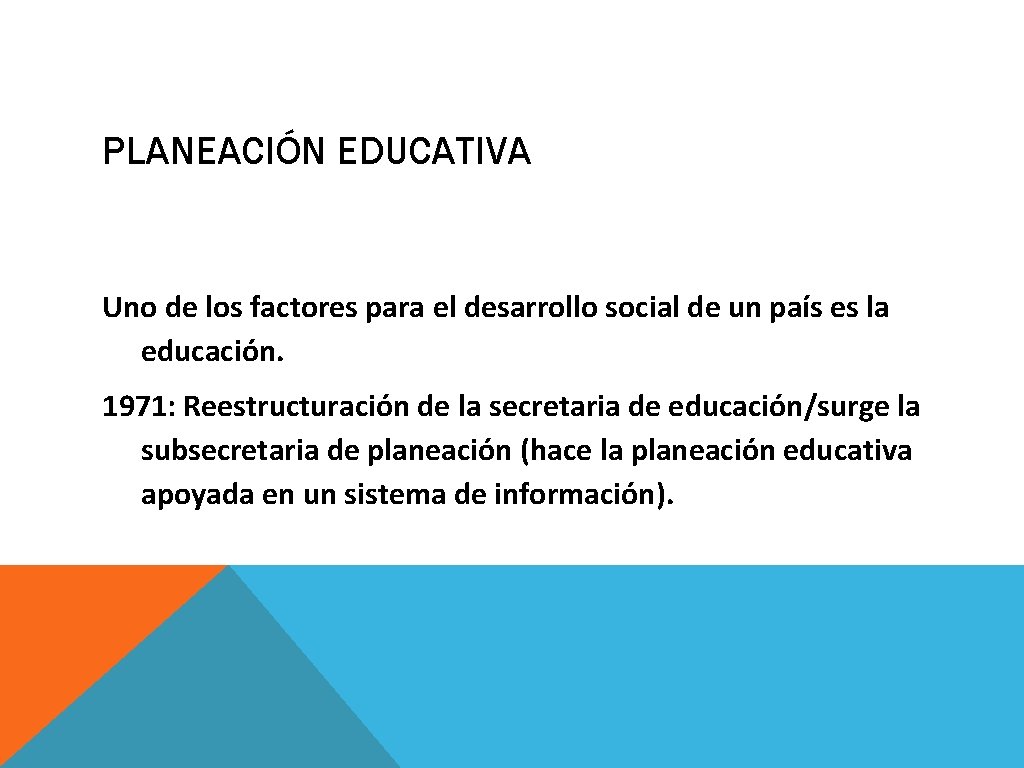 PLANEACIÓN EDUCATIVA

Uno de los factores para el desarrollo social de un país es la educación.

1971: Reestructuración de la secretaria de educación/surge la subsecretaria de planeación (hace la planeación educativa apoyada en un sistema de información).